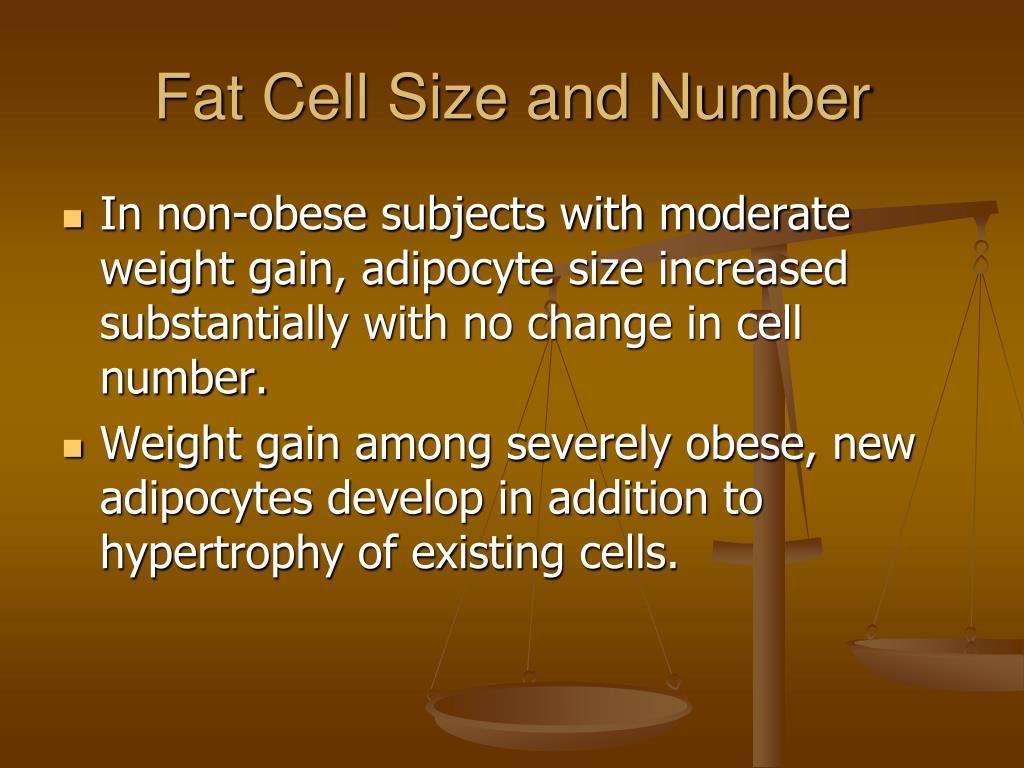 Fat Cell Size and Number

- In non-obese subjects with moderate weight gain, adipocyte size increased substantially with no change in cell number.
- Weight gain among severely obese, new adipocytes develop in addition to hypertrophy of existing cells.